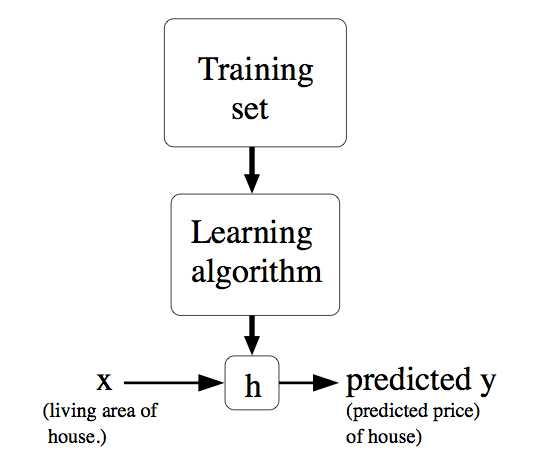 Training set

Learning algorithm

x
(living area of house.)

h

predicted y
(predicted price) of house)